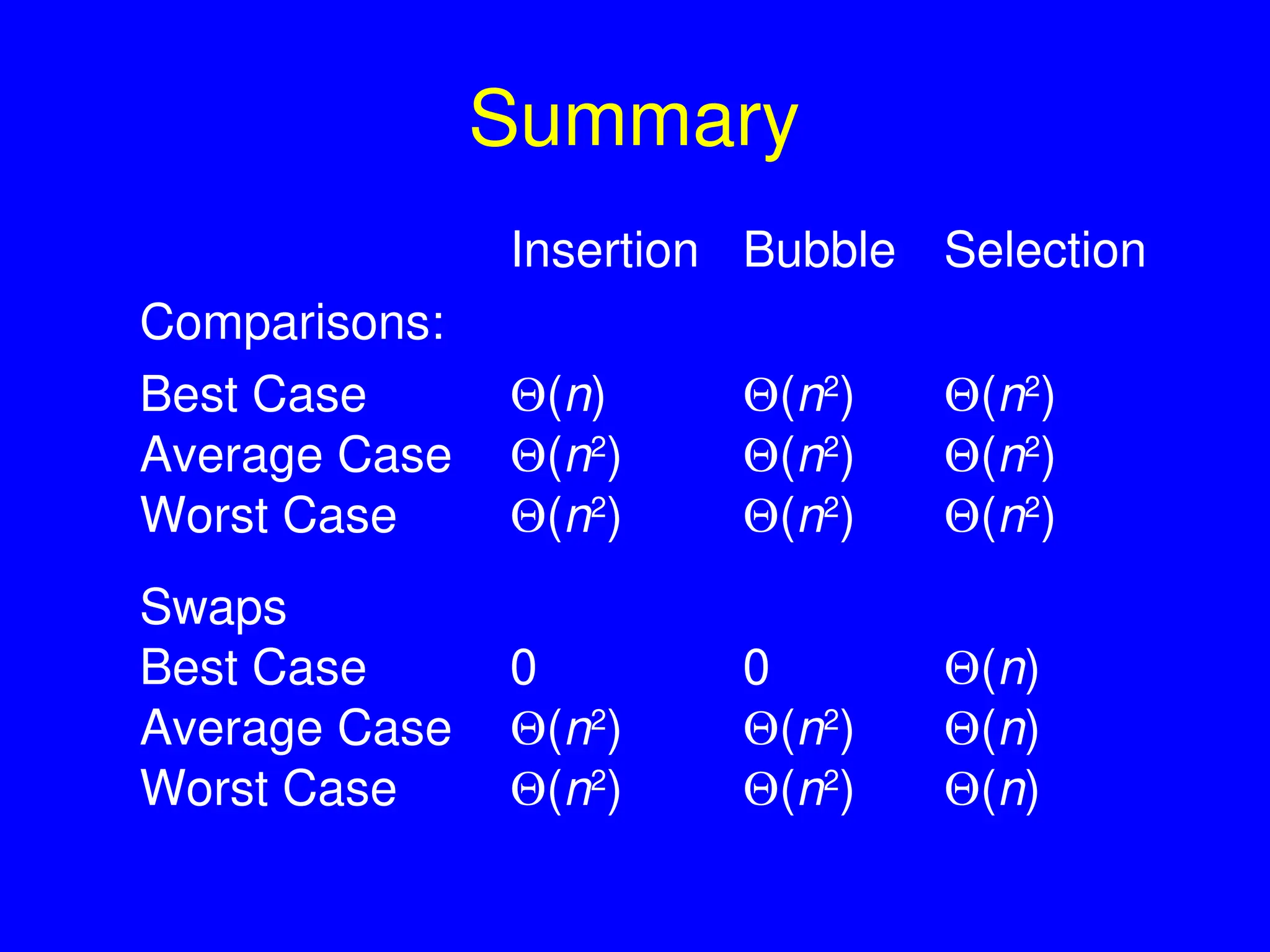 Summary

| | Insertion | Bubble | Selection |
|---|---|---|---|
| Comparisons: | | | |
| Best Case | $\Theta(n)$ | $\Theta(n^2)$ | $\Theta(n^2)$ |
| Average Case | $\Theta(n^2)$ | $\Theta(n^2)$ | $\Theta(n^2)$ |
| Worst Case | $\Theta(n^2)$ | $\Theta(n^2)$ | $\Theta(n^2)$ |
| Swaps | | | |
| Best Case | 0 | 0 | $\Theta(n)$ |
| Average Case | $\Theta(n^2)$ | $\Theta(n^2)$ | $\Theta(n)$ |
| Worst Case | $\Theta(n^2)$ | $\Theta(n^2)$ | $\Theta(n)$ |